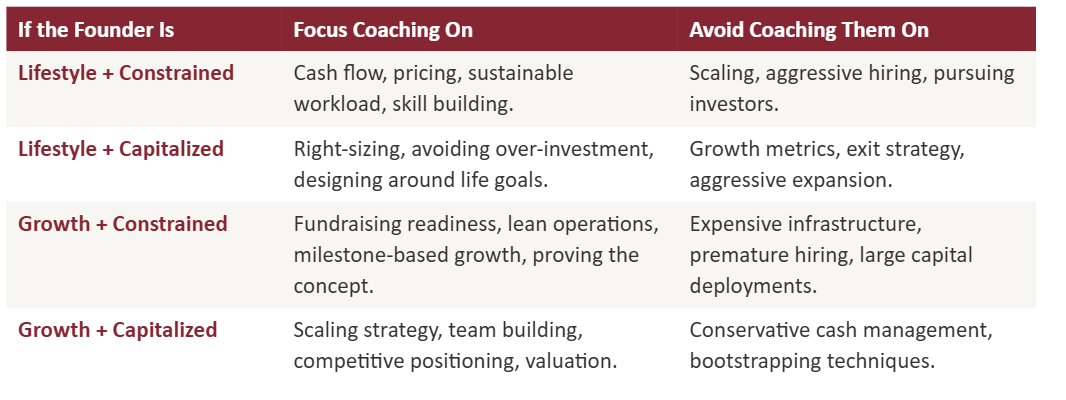 | If the Founder Is | Focus Coaching On | Avoid Coaching Them On |
|---|---|---|
| Lifestyle + Constrained | Cash flow, pricing, sustainable workload, skill building. | Scaling, aggressive hiring, pursuing investors. |
| Lifestyle + Capitalized | Right-sizing, avoiding over-investment, designing around life goals. | Growth metrics, exit strategy, aggressive expansion. |
| Growth + Constrained | Fundraising readiness, lean operations, milestone-based growth, proving the concept. | Expensive infrastructure, premature hiring, large capital deployments. |
| Growth + Capitalized | Scaling strategy, team building, competitive positioning, valuation. | Conservative cash management, bootstrapping techniques. |